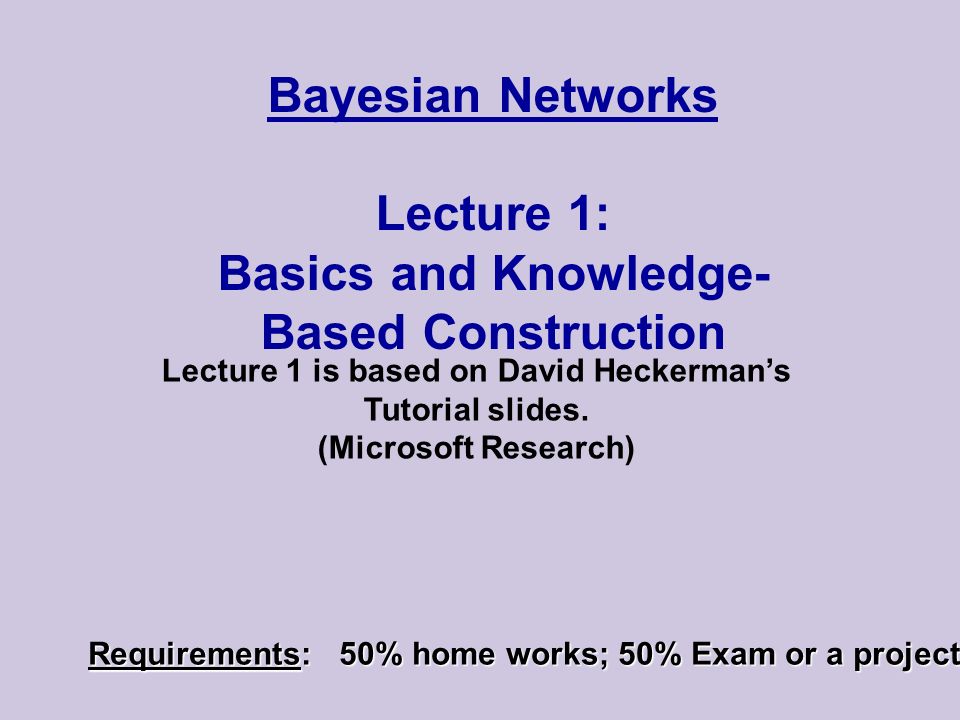 Bayesian Networks

Lecture 1:
Basics and Knowledge-Based Construction

Lecture 1 is based on David Heckerman's Tutorial slides.
(Microsoft Research)

Requirements: 50% home works; 50% Exam or a project